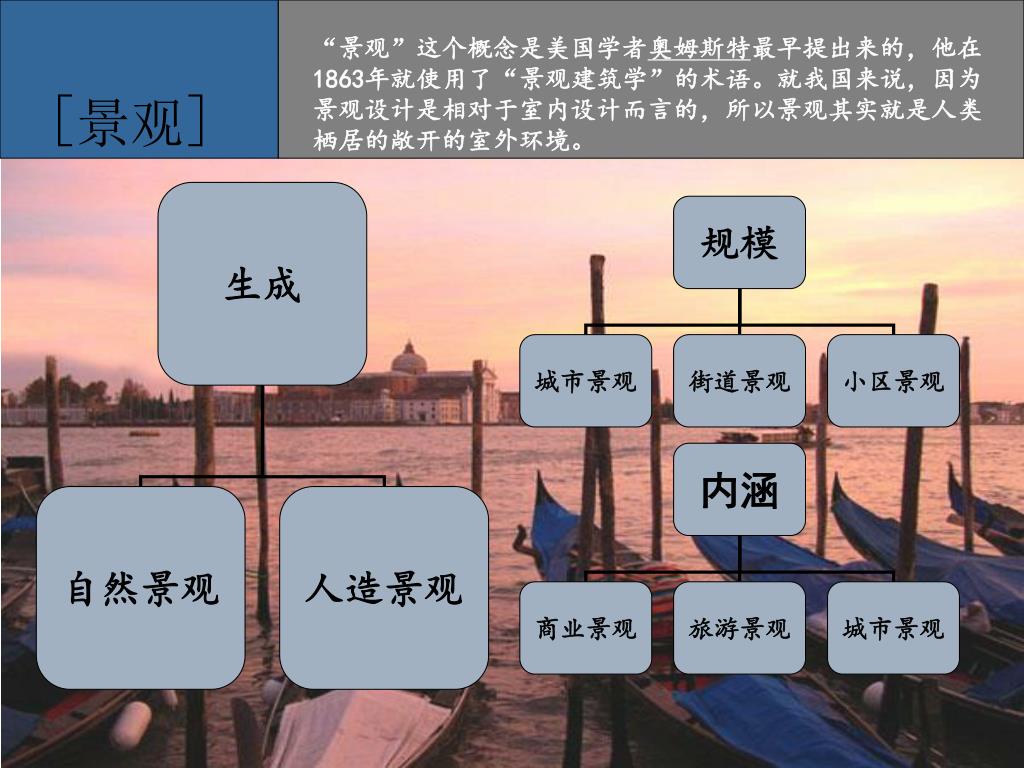 [景观]

“景观”这个概念是美国学者奥姆斯特最早提出来的，他在1863年就使用了“景观建筑学”的术语。就我国来说，因为景观设计是相对于室内设计而言的，所以景观其实就是人类栖居的敞开的室外环境。

生成

自然景观

人造景观

规模

城市景观

街道景观

小区景观

内涵

商业景观

旅游景观

城市景观